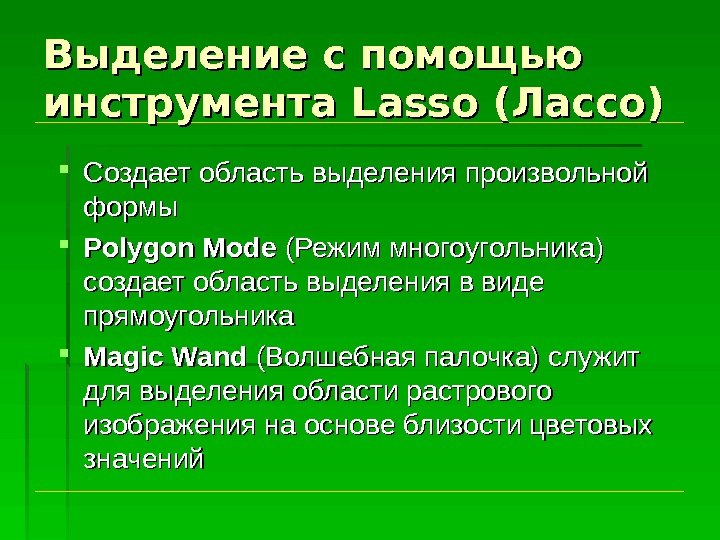 Выделение с помощью инструмента Lasso (Лассо)

Создает область выделения произвольной формы

Polygon Mode (Режим многоугольника) создает область выделения в виде прямоугольника

Magic Wand (Волшебная палочка) служит для выделения области растрового изображения на основе близости цветовых значений